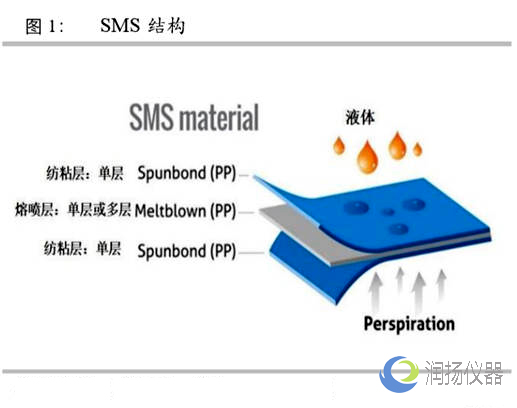 图 1: SMS 结构

SMS material

液体

纺粘层：单层 Spunbond (PP)

熔喷层：单层或多层 Meltblown (PP)

纺粘层：单层 Spunbond (PP)

Perspiration

润扬仪器